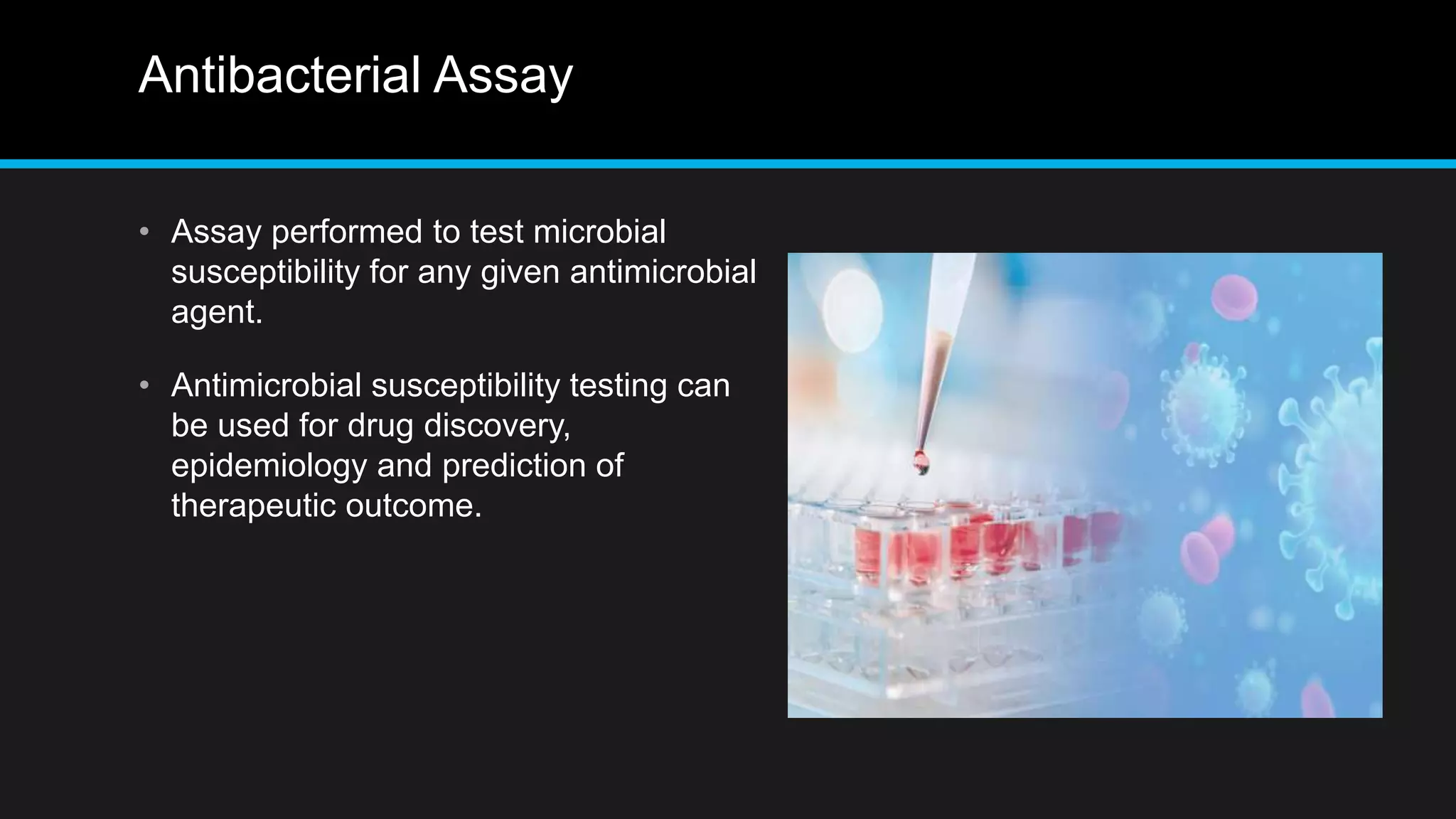 Antibacterial Assay

• Assay performed to test microbial susceptibility for any given antimicrobial agent.

• Antimicrobial susceptibility testing can be used for drug discovery, epidemiology and prediction of therapeutic outcome.